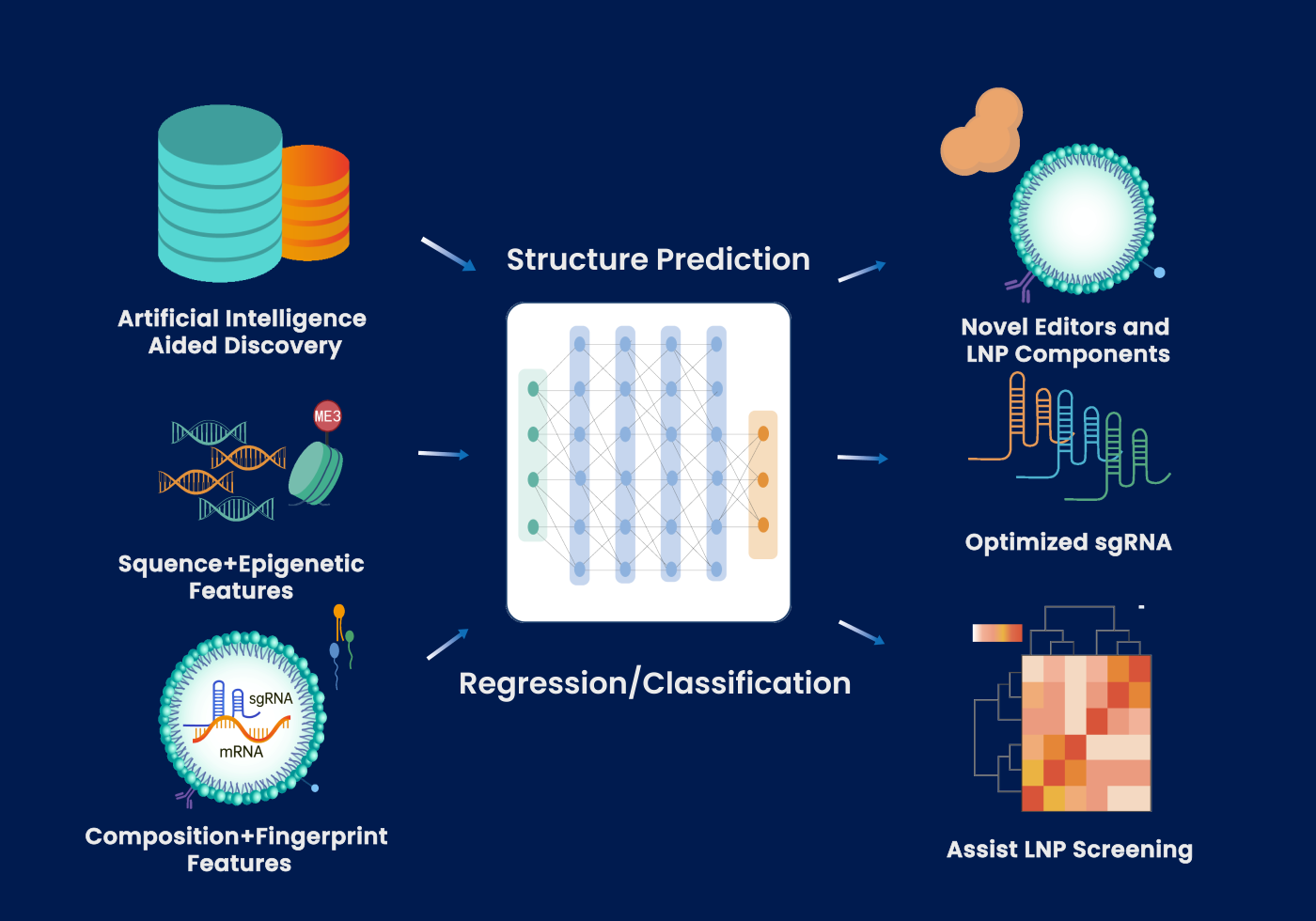 Artificial Intelligence Aided Discovery

ME3

Squence+Epigenetic Features

sgRNA

mRNA

Composition+Fingerprint Features

Structure Prediction

Regression/Classification

Novel Editors and LNP Components

Optimized sgRNA

Assist LNP Screening